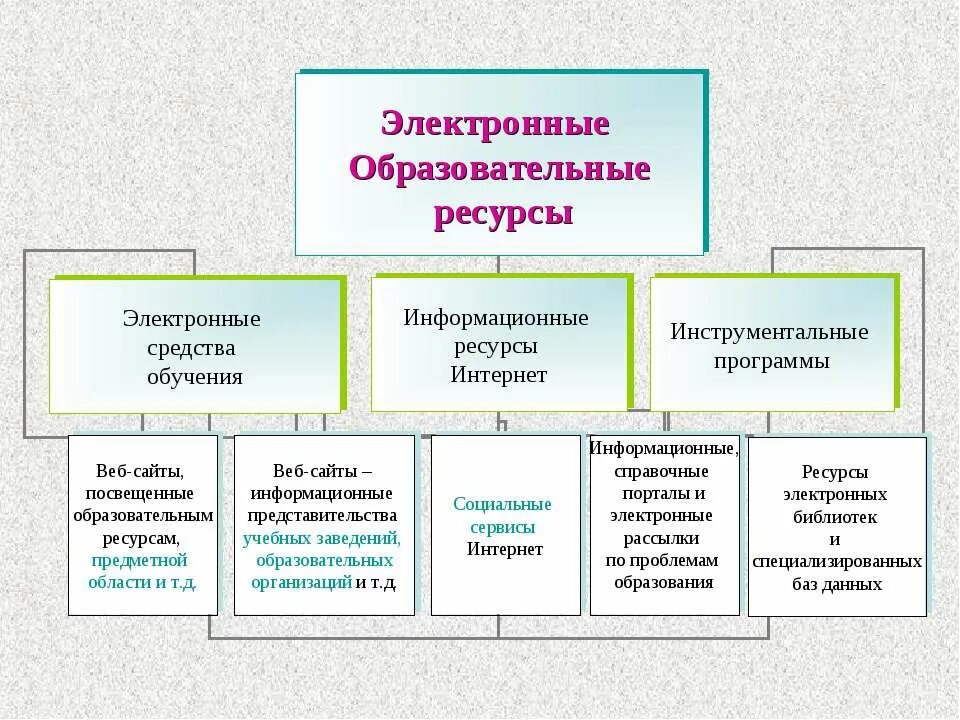 Электронные Образовательные ресурсы

Электронные средства обучения

Информационные ресурсы Интернет

Инструментальные программы

Веб-сайты, посвещенные образовательным ресурсам, предметной области и т.д.

Веб-сайты – информационные представительства учебных заведений, образовательных организаций и т.д.

Социальные сервисы Интернет

Информационные, справочные порталы и электронные рассылки по проблемам образования

Ресурсы электронных библиотек и специализированных баз данных